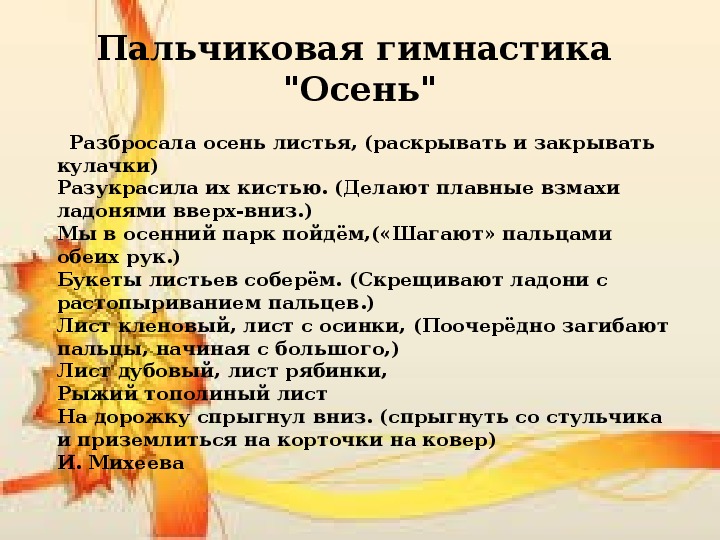 Пальчиковая гимнастика "Осень"

Разбросала осень листья, (раскрывать и закрывать кулачки)
Разукрасила их кистью. (Делают плавные взмахи ладонями вверх-вниз.)
Мы в осенний парк пойдём,(«Шагают» пальцами обеих рук.)
Букеты листьев соберём. (Скрещивают ладони с растопыриванием пальцев.)
Лист кленовый, лист с осинки, (Поочерёдно загибают пальцы, начиная с большого,)
Лист дубовый, лист рябинки,
Рыжий тополиный лист
На дорожку спрыгнул вниз. (спрыгнуть со стульчика и приземлиться на корточки на ковер)
И. Михеева